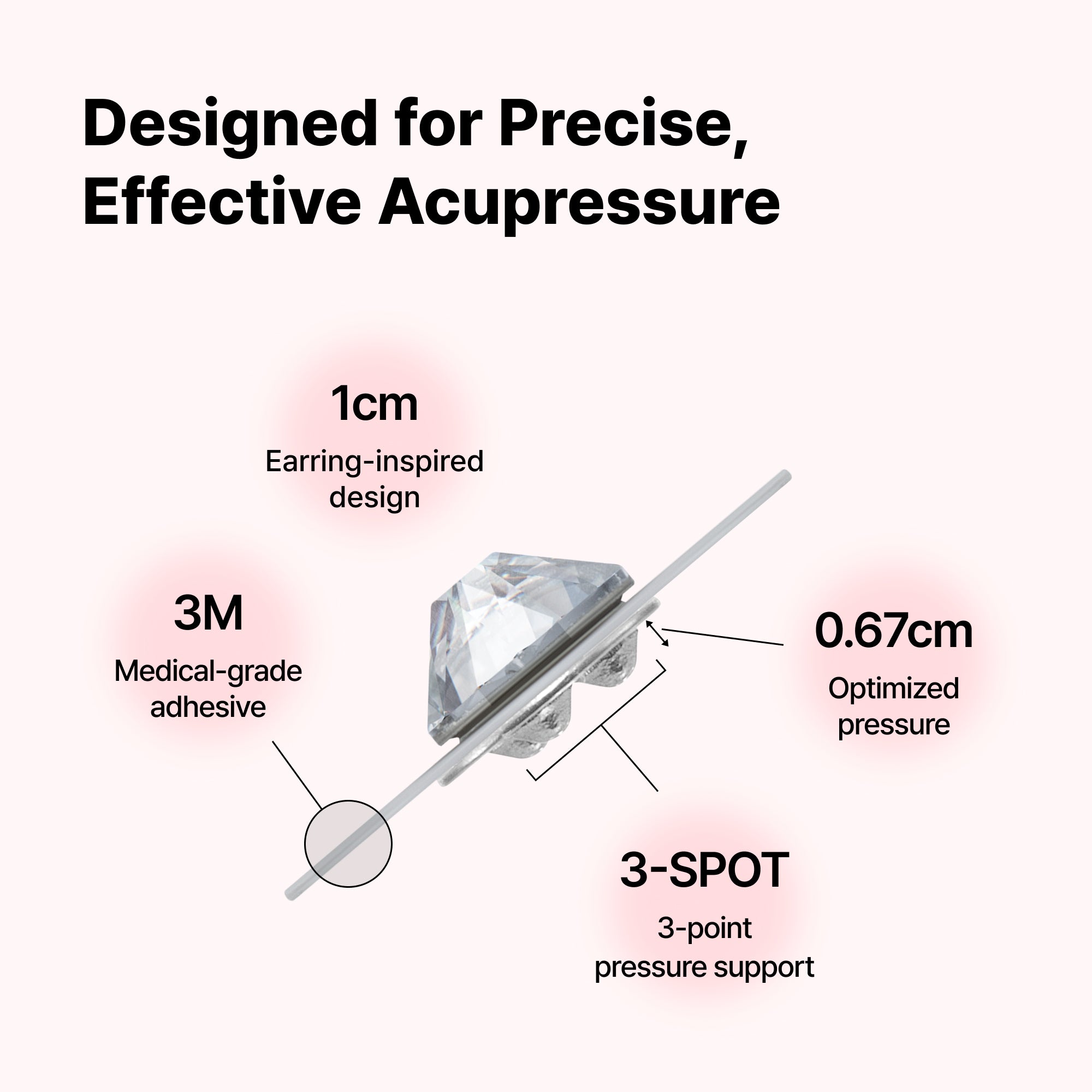 Designed for Precise, Effective Acupressure

1cm

Earring-inspired design

3M

Medical-grade adhesive

0.67cm

Optimized pressure

3-SPOT

3-point pressure support